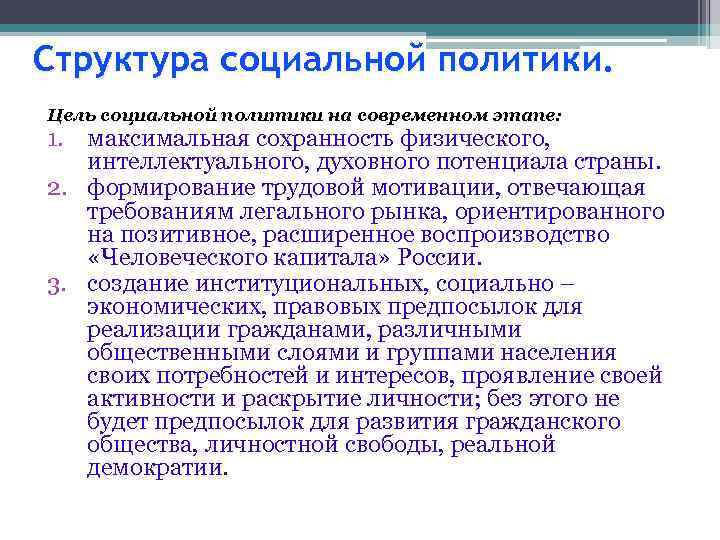 Структура социальной политики.

Цель социальной политики на современном этапе:

1. максимальная сохранность физического, интеллектуального, духовного потенциала страны.
2. формирование трудовой мотивации, отвечающая требованиям легального рынка, ориентированного на позитивное, расширенное воспроизводство «Человеческого капитала» России.
3. создание институциональных, социально – экономических, правовых предпосылок для реализации гражданами, различными общественными слоями и группами населения своих потребностей и интересов, проявление своей активности и раскрытие личности; без этого не будет предпосылок для развития гражданского общества, личностной свободы, реальной демократии.